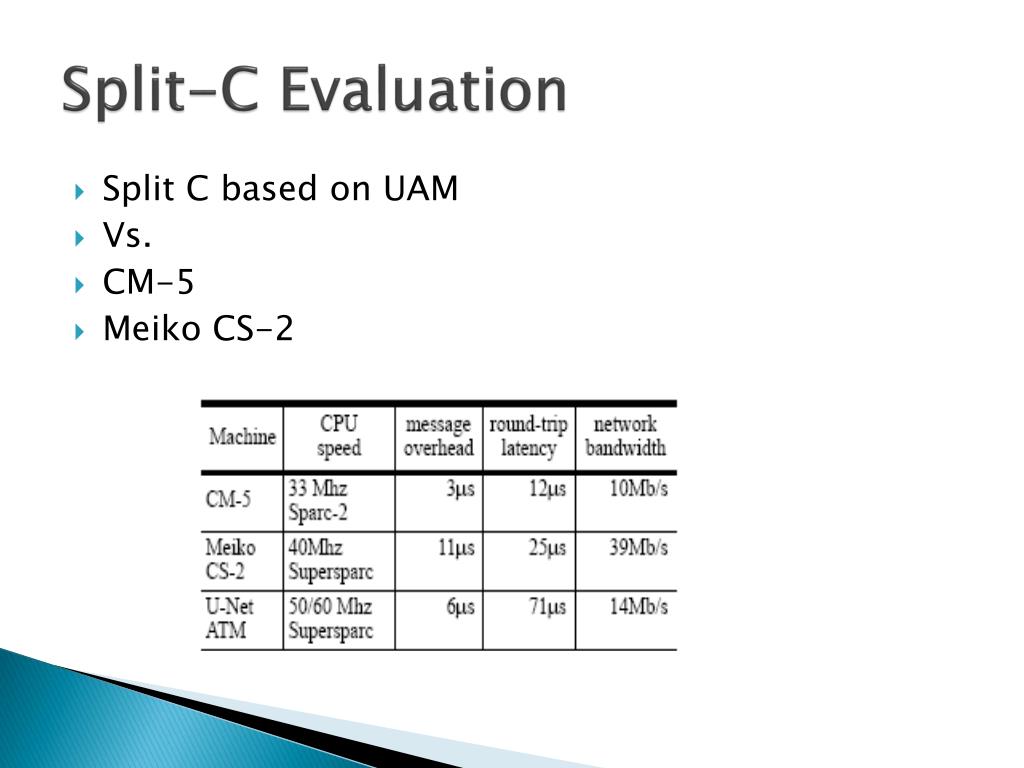 Split-C Evaluation

Split C based on UAM
Vs.
CM-5
Meiko CS-2

| Machine | CPU speed | message overhead | round-trip latency | network bandwidth |
|---|---|---|---|---|
| CM-5 | 33 Mhz Sparc-2 | 3μs | 12μs | 10Mb/s |
| Meiko CS-2 | 40Mhz Supersparc | 11μs | 25μs | 39Mb/s |
| U-Net ATM | 50/60 Mhz Supersparc | 6μs | 71μs | 14Mb/s |